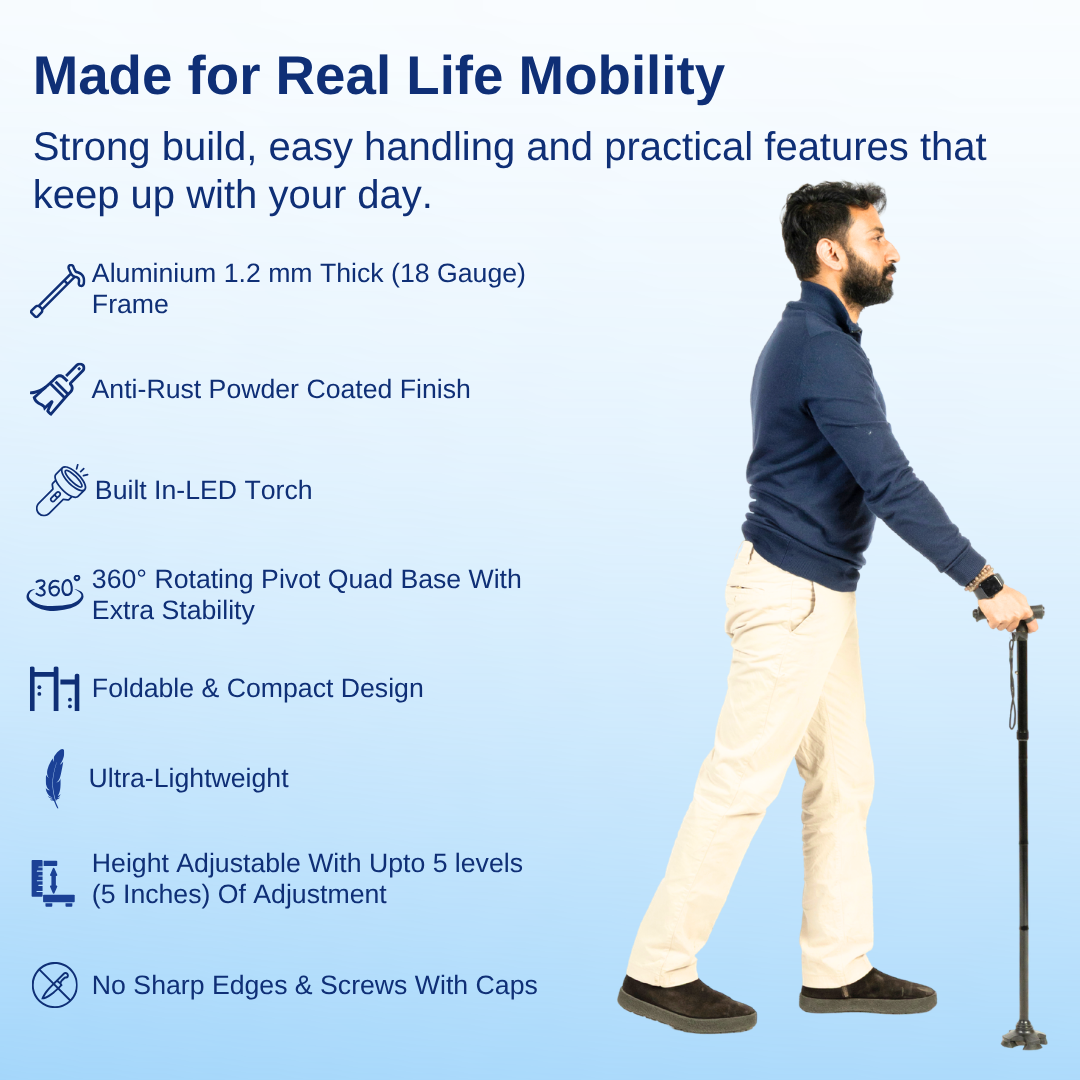 Made for Real Life Mobility

Strong build, easy handling and practical features that keep up with your day.

Aluminium 1.2 mm Thick (18 Gauge) Frame

Anti-Rust Powder Coated Finish

Built In-LED Torch

360° 360° Rotating Pivot Quad Base With Extra Stability

Foldable & Compact Design

Ultra-Lightweight

Height Adjustable With Upto 5 levels (5 Inches) Of Adjustment

No Sharp Edges & Screws With Caps